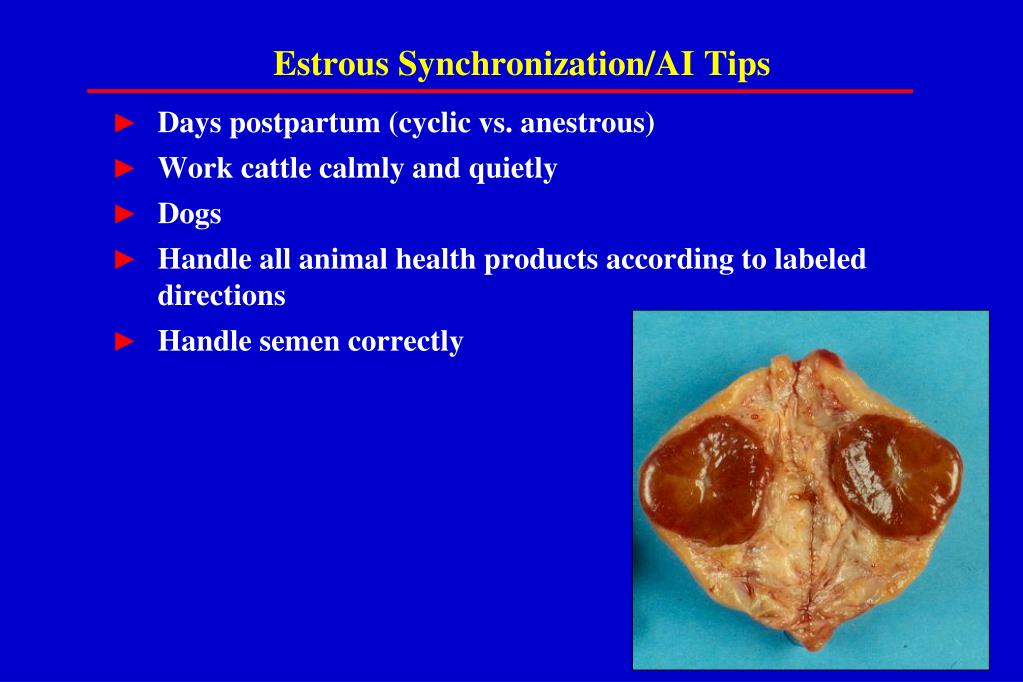 Estrous Synchronization/AI Tips

► Days postpartum (cyclic vs. anestrous)
► Work cattle calmly and quietly
► Dogs
► Handle all animal health products according to labeled directions
► Handle semen correctly